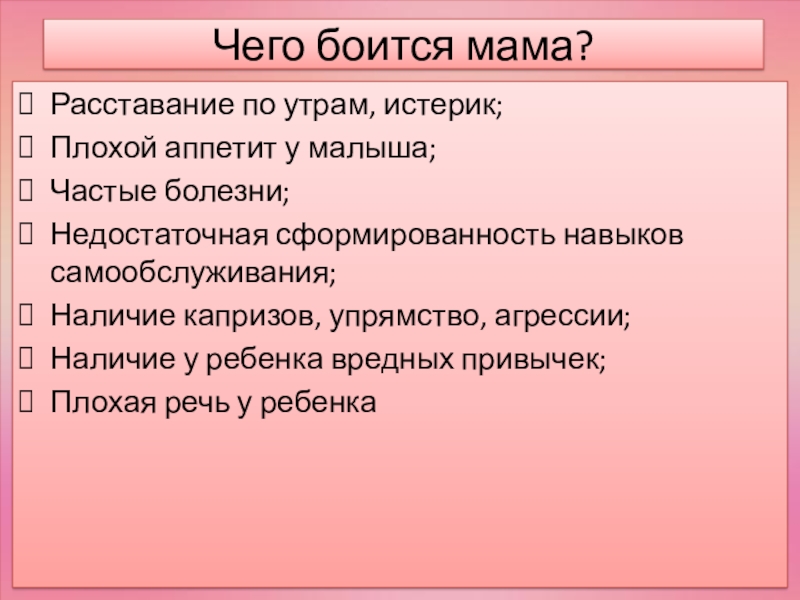 Чего боится мама?

Расставание по утрам, истерик;
Плохой аппетит у малыша;
Частые болезни;
Недостаточная сформированность навыков самообслуживания;
Наличие капризов, упрямство, агрессии;
Наличие у ребенка вредных привычек;
Плохая речь у ребенка